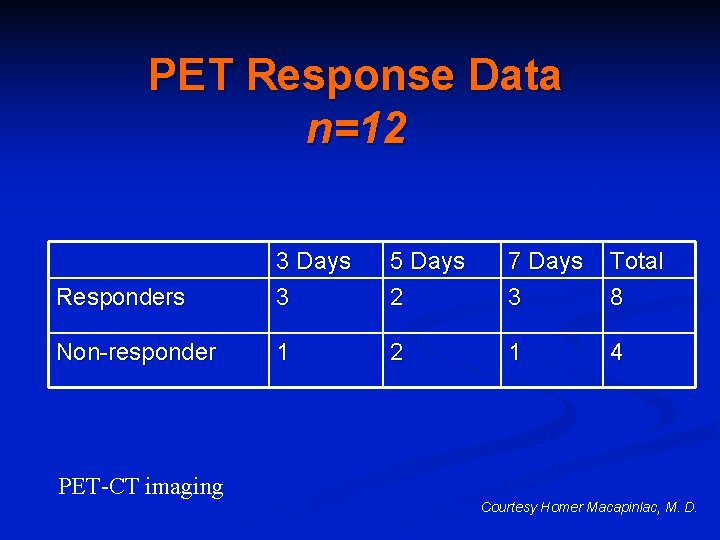 PET Response Data
n=12

| | 3 Days | 5 Days | 7 Days | Total |
|---|---|---|---|---|
| Responders | 3 | 2 | 3 | 8 |
| Non-responder | 1 | 2 | 1 | 4 |

PET-CT imaging

Courtesy Homer Macapinlac, M. D.